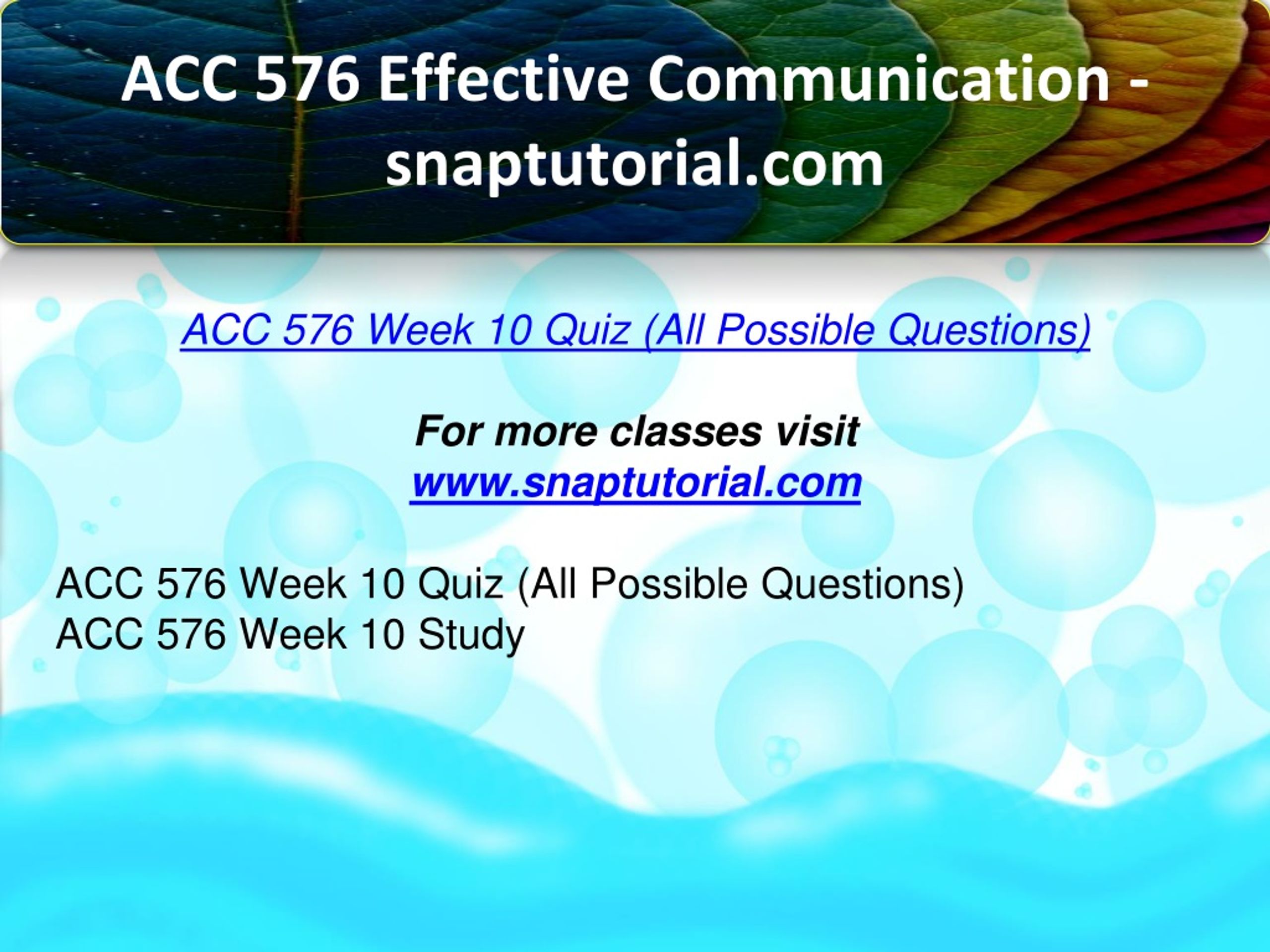 ACC 576 Effective Communication - snaptutorial.com

ACC 576 Week 10 Quiz (All Possible Questions)

For more classes visit
www.snaptutorial.com

ACC 576 Week 10 Quiz (All Possible Questions)
ACC 576 Week 10 Study